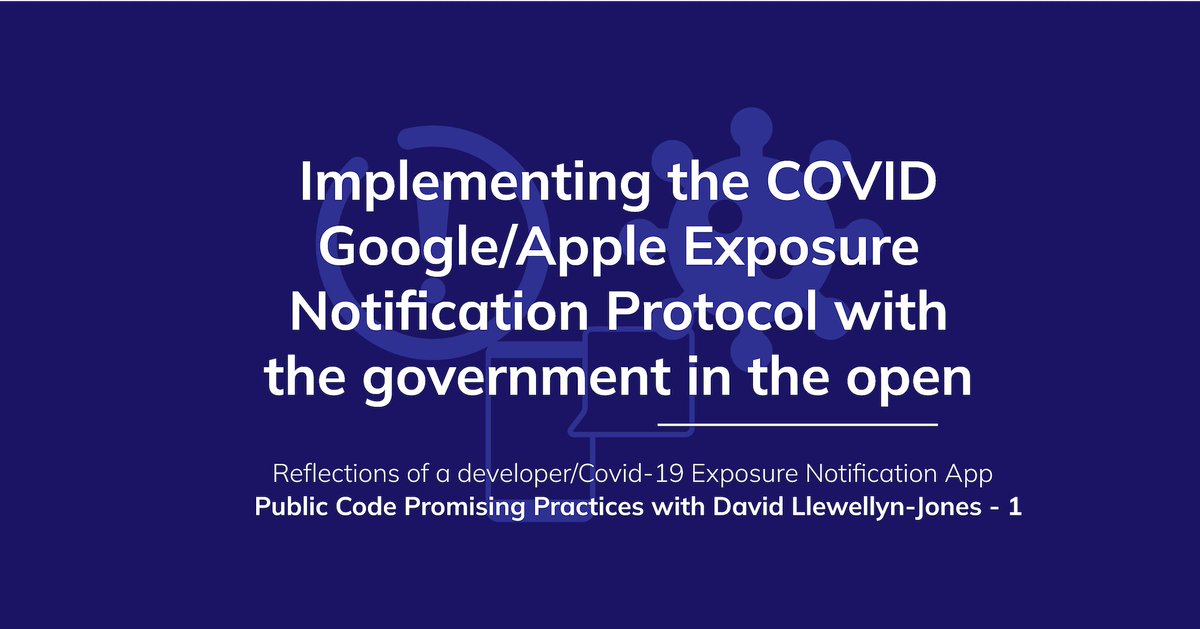 Implementing the COVID Google/Apple Exposure Notification Protocol with the government in the open

Reflections of a developer/Covid-19 Exposure Notification App
Public Code Promising Practices with David Llewellyn-Jones - 1